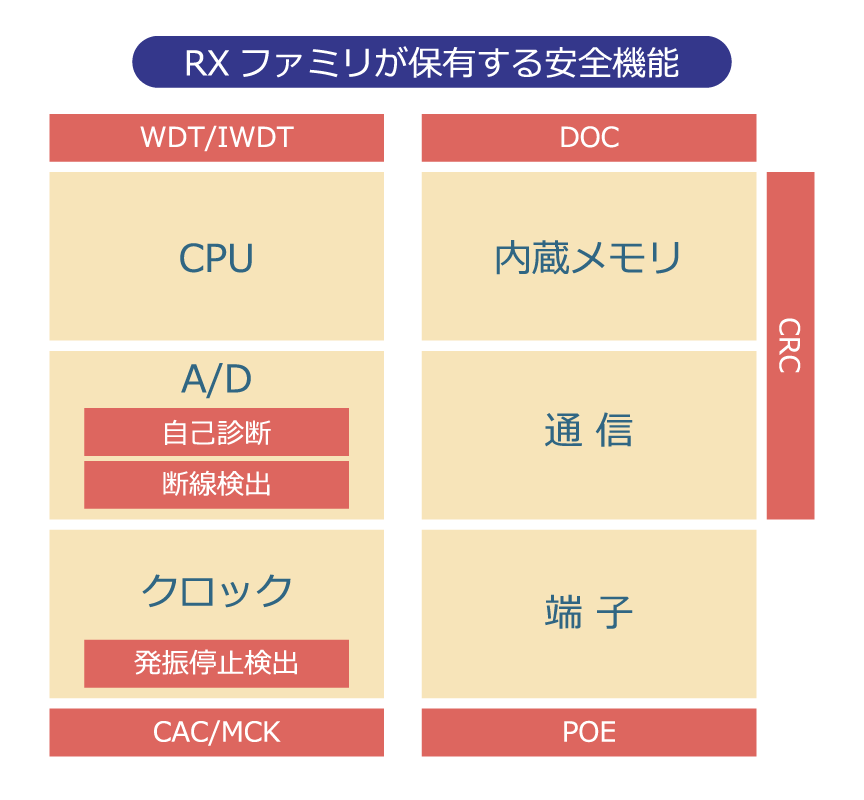 RX ファミリが保有する安全機能

WDT/IWDT

CPU

A/D

自己診断

断線検出

クロック

発振停止検出

CAC/MCK

DOC

内蔵メモリ

通 信

端 子

POE

CRC